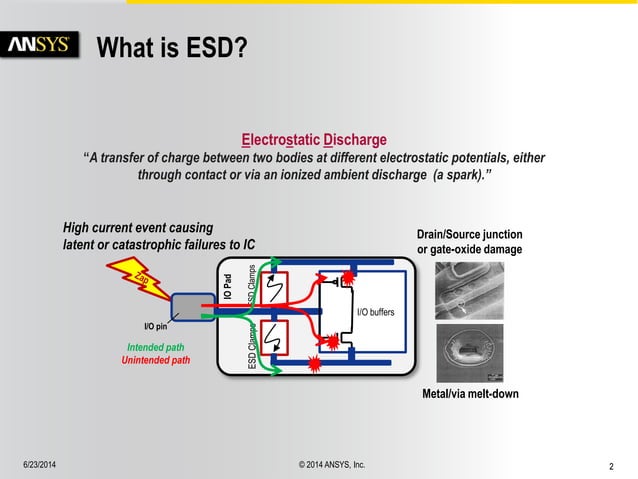 ANSYS

What is ESD?

Electrostatic Discharge

“A transfer of charge between two bodies at different electrostatic potentials, either through contact or via an ionized ambient discharge (a spark).”

High current event causing latent or catastrophic failures to IC

Zap

I/O pin

Intended path
Unintended path

IO Pad

ESD Clamps

ESD Clamps

I/O buffers

Drain/Source junction or gate-oxide damage

Metal/via melt-down

6/23/2014

© 2014 ANSYS, Inc.

2